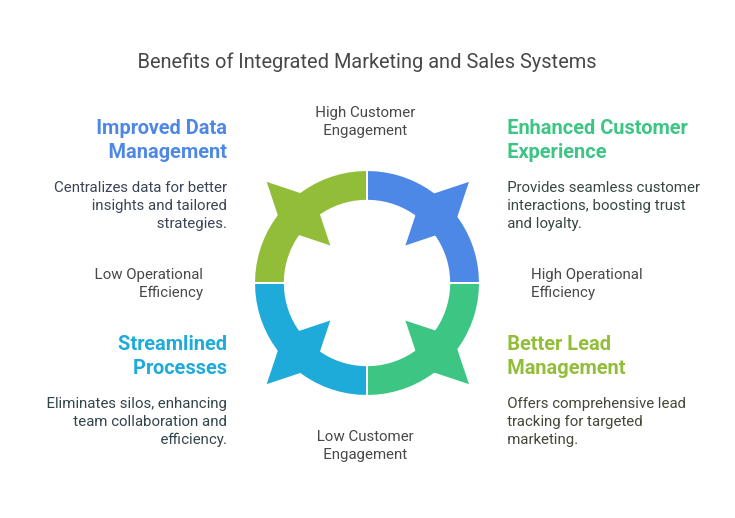 Benefits of Integrated Marketing and Sales Systems

High Customer Engagement

Improved Data Management

Centralizes data for better insights and tailored strategies.

Enhanced Customer Experience

Provides seamless customer interactions, boosting trust and loyalty.

Low Operational Efficiency

High Operational Efficiency

Streamlined Processes

Eliminates silos, enhancing team collaboration and efficiency.

Better Lead Management

Offers comprehensive lead tracking for targeted marketing.

Low Customer Engagement